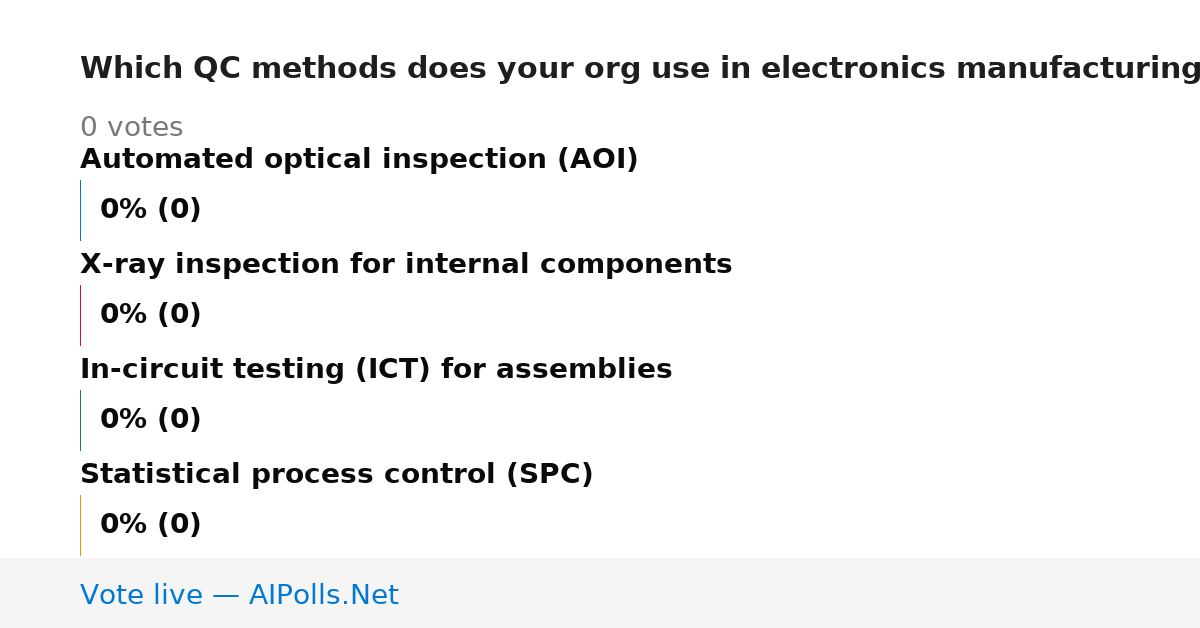 Which QC methods does your org use in electronics manufacturing

0 votes

Automated optical inspection (AOI)

0% (0)

X-ray inspection for internal components

0% (0)

In-circuit testing (ICT) for assemblies

0% (0)

Statistical process control (SPC)

0% (0)

Vote live — AIPolls.Net